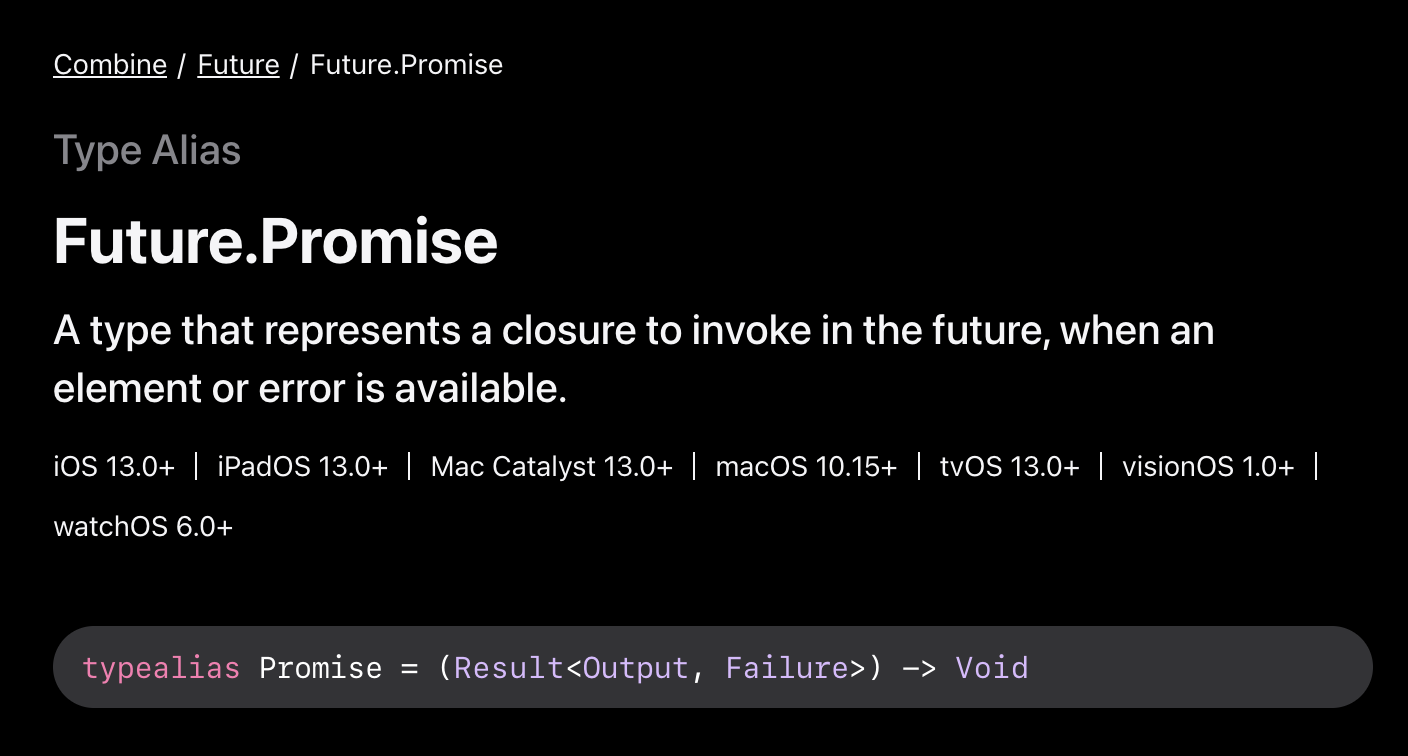 Combine / Future / Future.Promise

Type Alias

Future.Promise

A type that represents a closure to invoke in the future, when an element or error is available.

iOS 13.0+ | iPadOS 13.0+ | Mac Catalyst 13.0+ | macOS 10.15+ | tvOS 13.0+ | visionOS 1.0+ | watchOS 6.0+

typealias Promise = (Result<Output, Failure>) -> Void